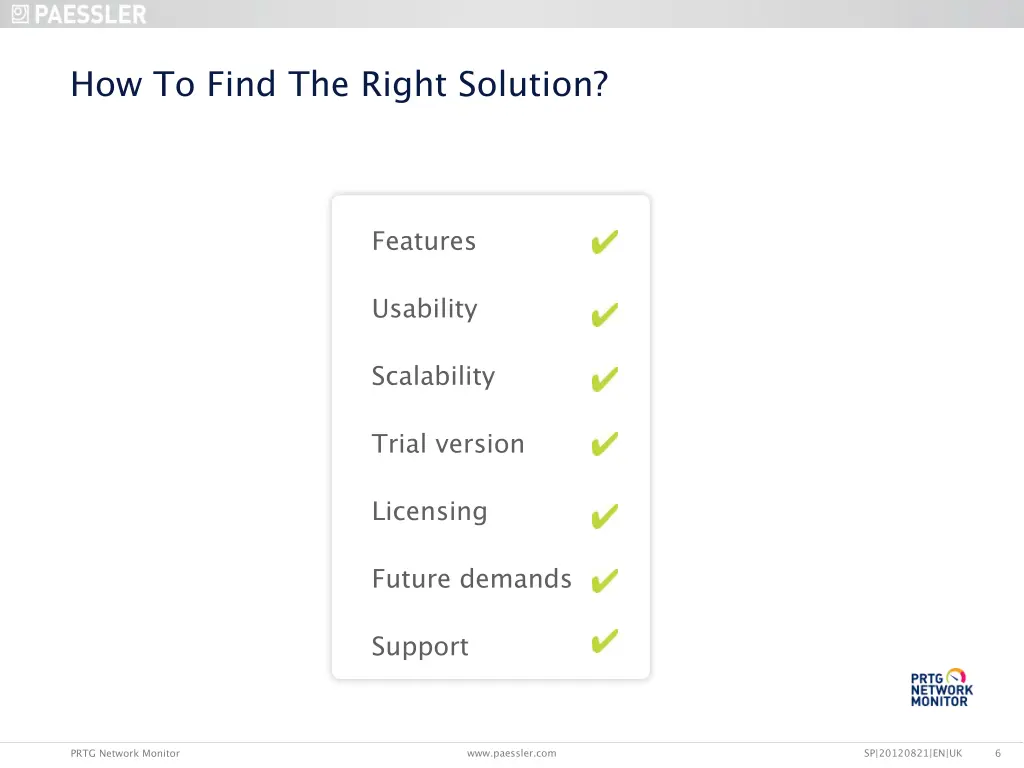 PAESSLER

How To Find The Right Solution?

Features ✔
Usability ✔
Scalability ✔
Trial version ✔
Licensing ✔
Future demands ✔
Support ✔

PRTG NETWORK MONITOR

PRTG Network Monitor www.paessler.com SP|20120821|EN|UK 6